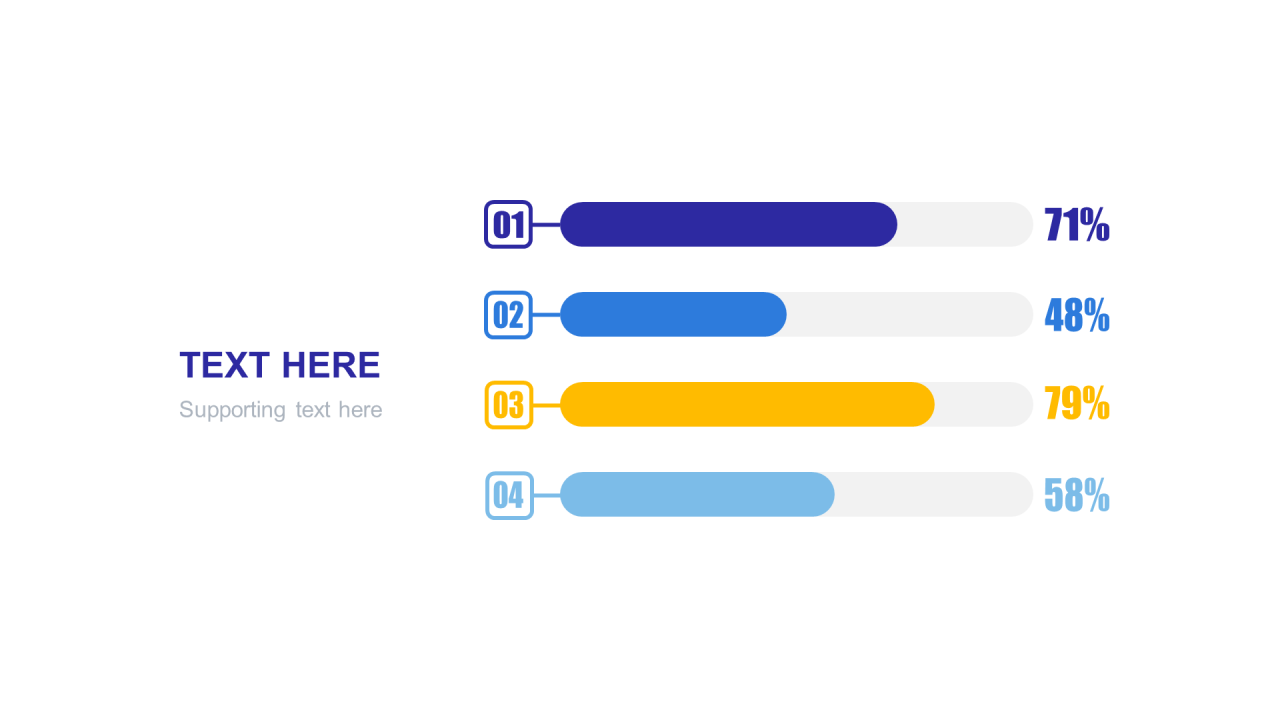 TEXT HERE
Supporting text here

01 71%
02 48%
03 79%
04 58%